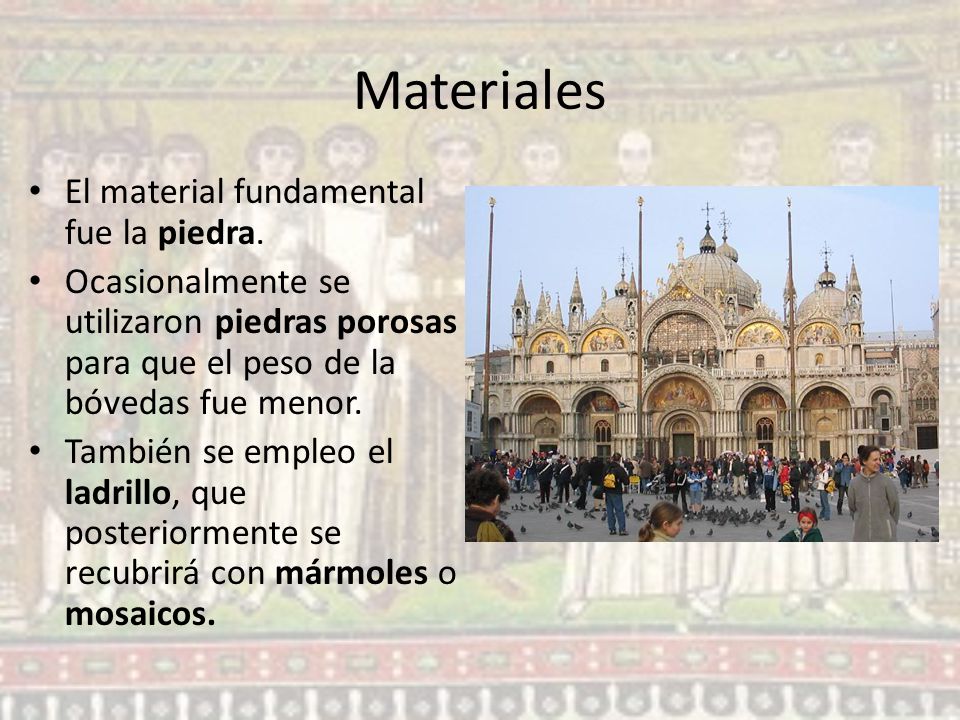 Materiales

• El material fundamental fue la piedra.

• Ocasionalmente se utilizaron piedras porosas para que el peso de la bóvedas fue menor.

• También se empleo el ladrillo, que posteriormente se recubrirá con mármoles o mosaicos.